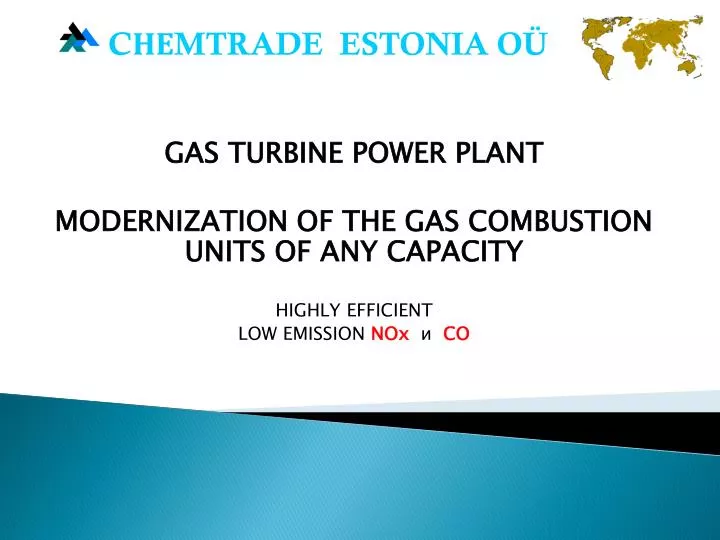 CHEMTRADE ESTONIA OÜ

GAS TURBINE POWER PLANT

MODERNIZATION OF THE GAS COMBUSTION UNITS OF ANY CAPACITY

HIGHLY EFFICIENT
LOW EMISSION NOx и CO